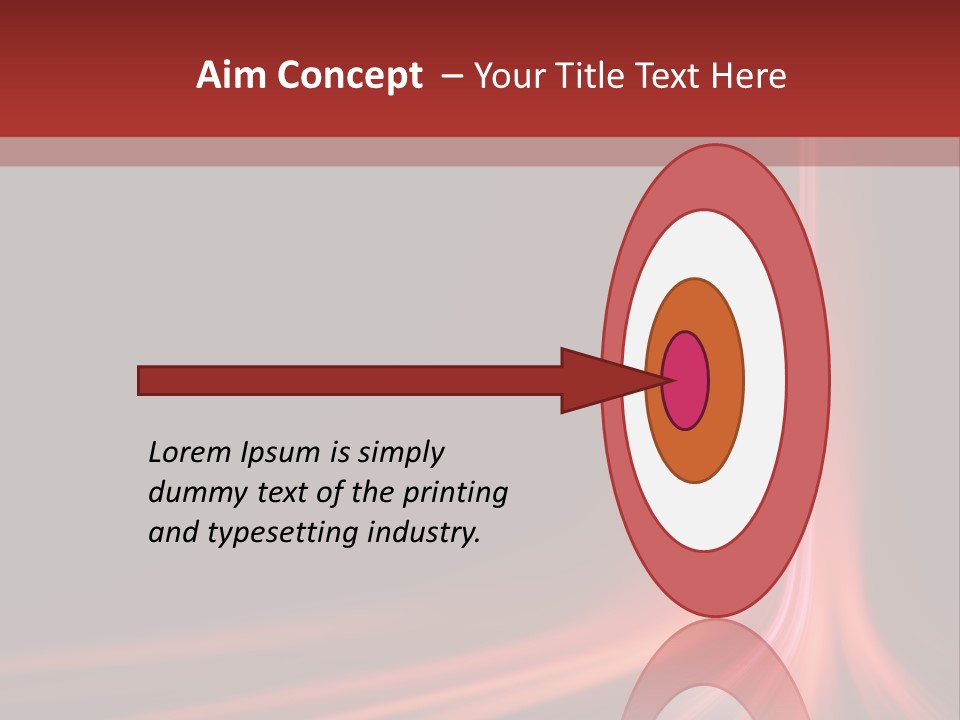 Aim Concept – Your Title Text Here

Lorem Ipsum is simply dummy text of the printing and typesetting industry.